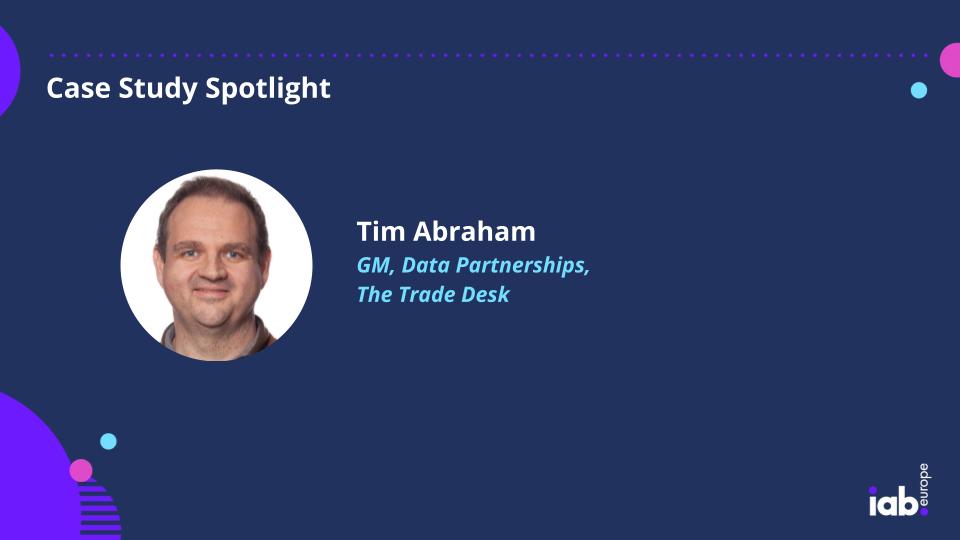 Case Study Spotlight

Tim Abraham
GM, Data Partnerships,
The Trade Desk

iab. europe